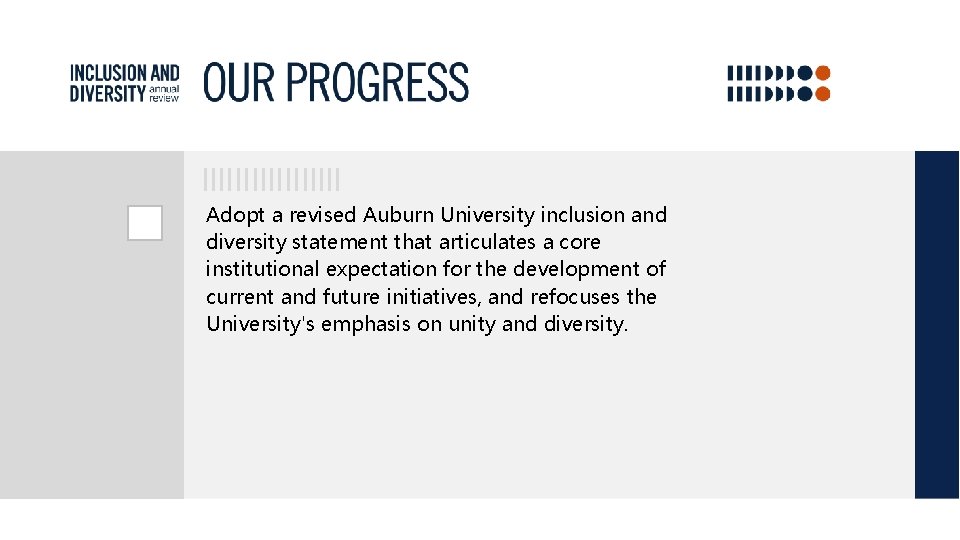 INCLUSION AND DIVERSITY annual review

OUR PROGRESS

Adopt a revised Auburn University inclusion and diversity statement that articulates a core institutional expectation for the development of current and future initiatives, and refocuses the University's emphasis on unity and diversity.